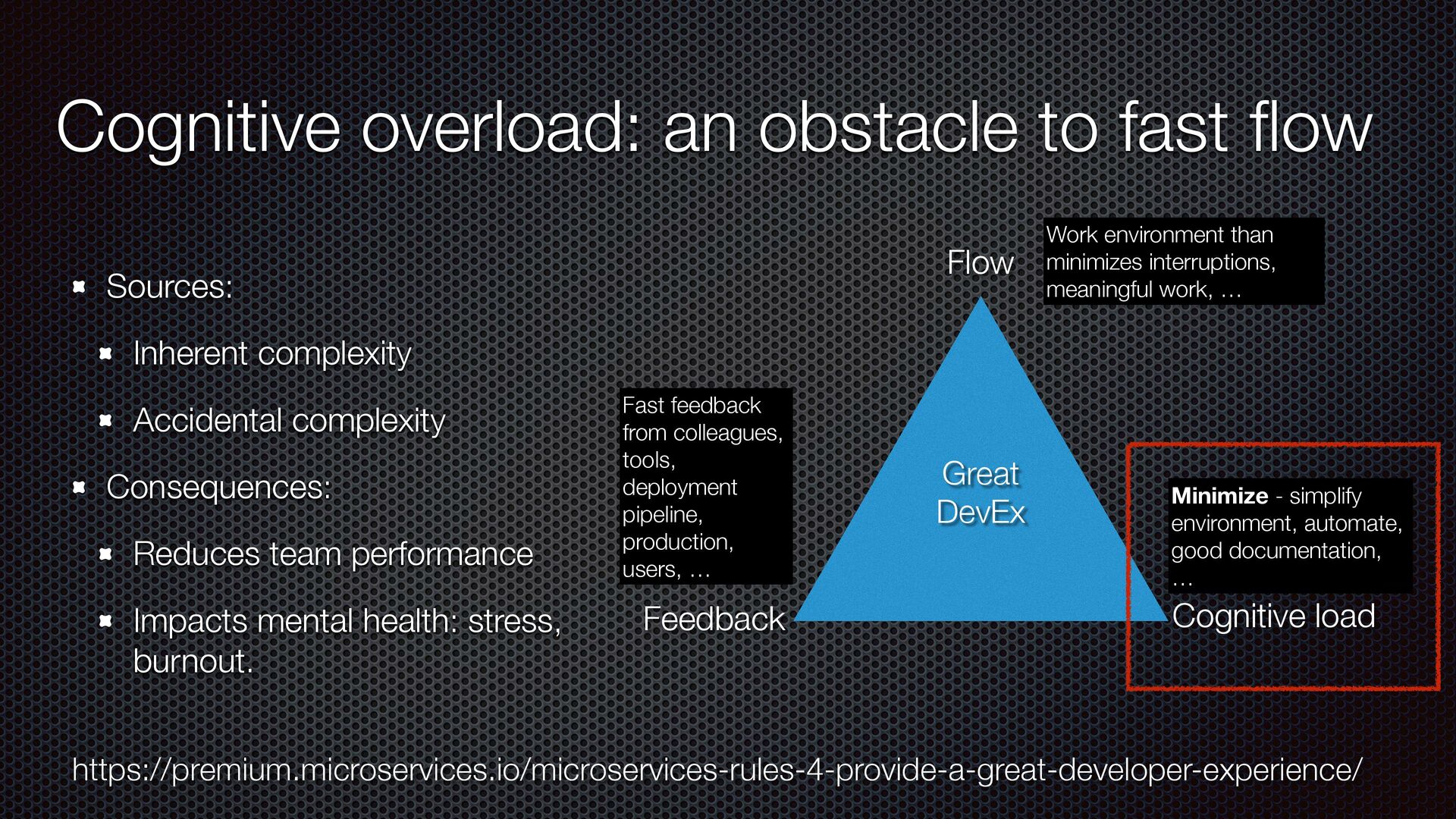 Cognitive overload: an obstacle to fast flow

Sources:

Inherent complexity

Accidental complexity

Consequences:

Reduces team performance

Impacts mental health: stress, burnout.

Flow

Work environment than minimizes interruptions, meaningful work, …

Fast feedback from colleagues, tools, deployment pipeline, production, users, …

Great DevEx

Minimize - simplify environment, automate, good documentation, …

Feedback

Cognitive load

https://premium.microservices.io/microservices-rules-4-provide-a-great-developer-experience/